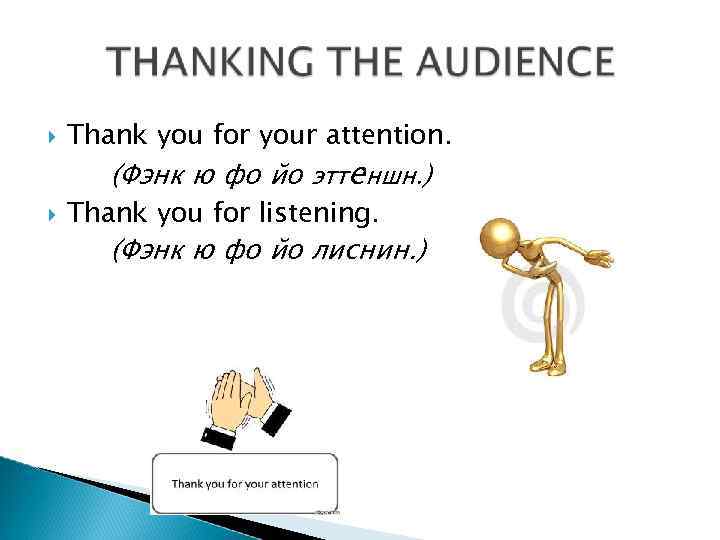 THANKING THE AUDIENCE

Thank you for your attention.
(Фэнк ю фо йо эттеншн.)

Thank you for listening.
(Фэнк ю фо йо лиснин.)

Thank you for your attention